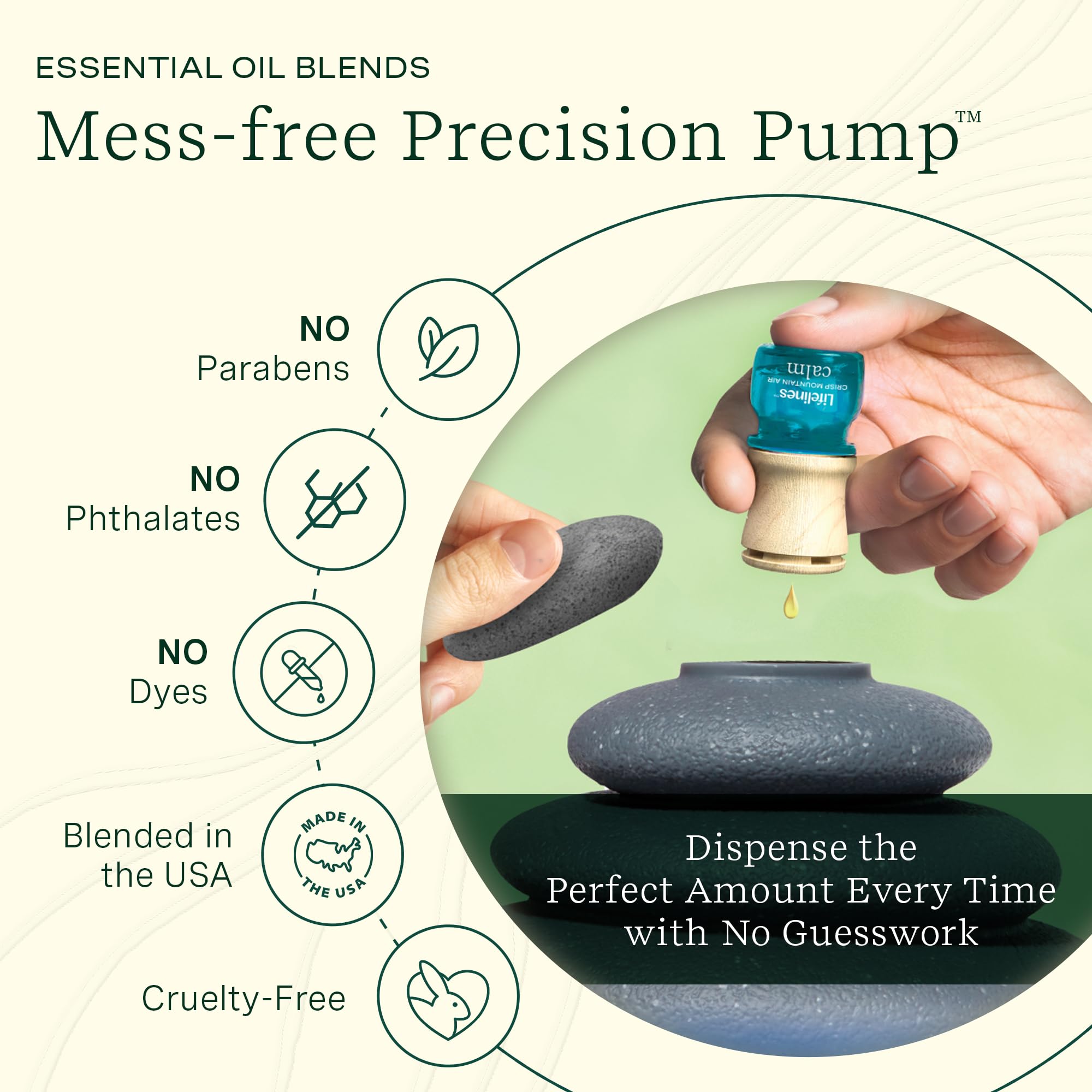 ESSENTIAL OIL BLENDS

Mess-free Precision Pump™

NO
Parabens

NO
Phthalates

NO
Dyes

Blended in the USA

MADE IN THE USA

Cruelty-Free

Lifelines™
CRISP MOUNTAIN AIR
calm

Dispense the Perfect Amount Every Time with No Guesswork